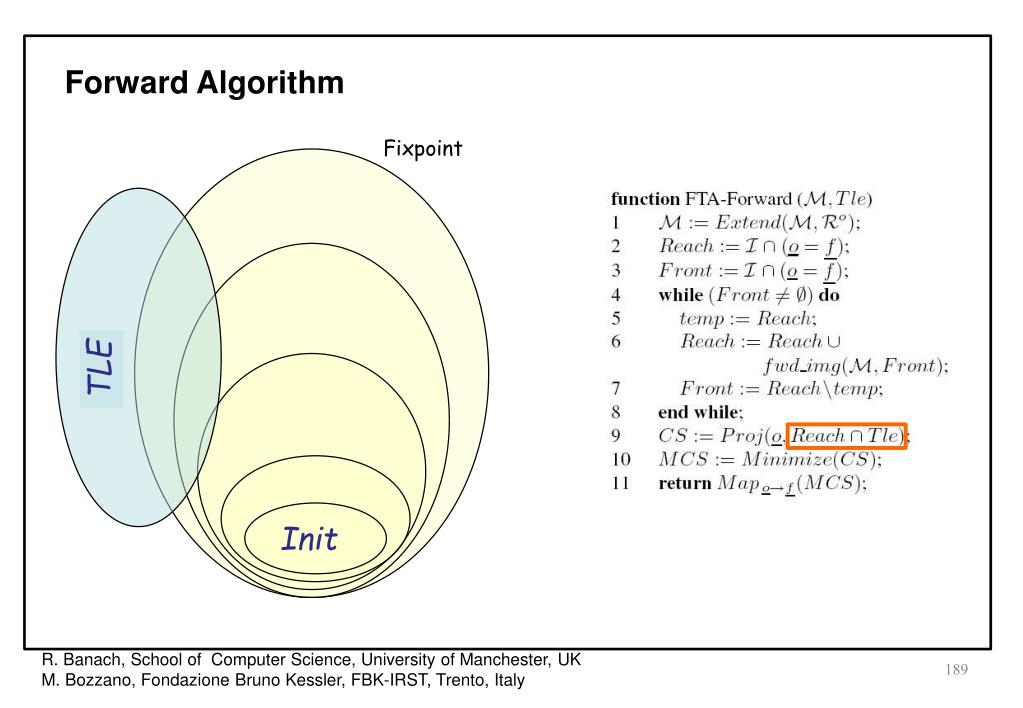 Forward Algorithm

Fixpoint

TLE

Init

**function** FTA-Forward $(\mathcal{M}, Tle)$
1 $\mathcal{M} := Extend(\mathcal{M}, \mathcal{R}^o)$;
2 $Reach := \mathcal{I} \cap (\underline{o} = \underline{f})$;
3 $Front := \mathcal{I} \cap (\underline{o} = \underline{f})$;
4 **while** $(Front \neq \emptyset)$ **do**
5 $temp := Reach$;
6 $Reach := Reach \cup fwd\_img(\mathcal{M}, Front)$;
7 $Front := Reach \backslash temp$;
8 **end while**;
9 $CS := Proj(\underline{o}, Reach \cap Tle)$;
10 $MCS := Minimize(CS)$;
11 **return** $Map_{\underline{o} \to \underline{f}}(MCS)$;

R. Banach, School of Computer Science, University of Manchester, UK
M. Bozzano, Fondazione Bruno Kessler, FBK-IRST, Trento, Italy

189